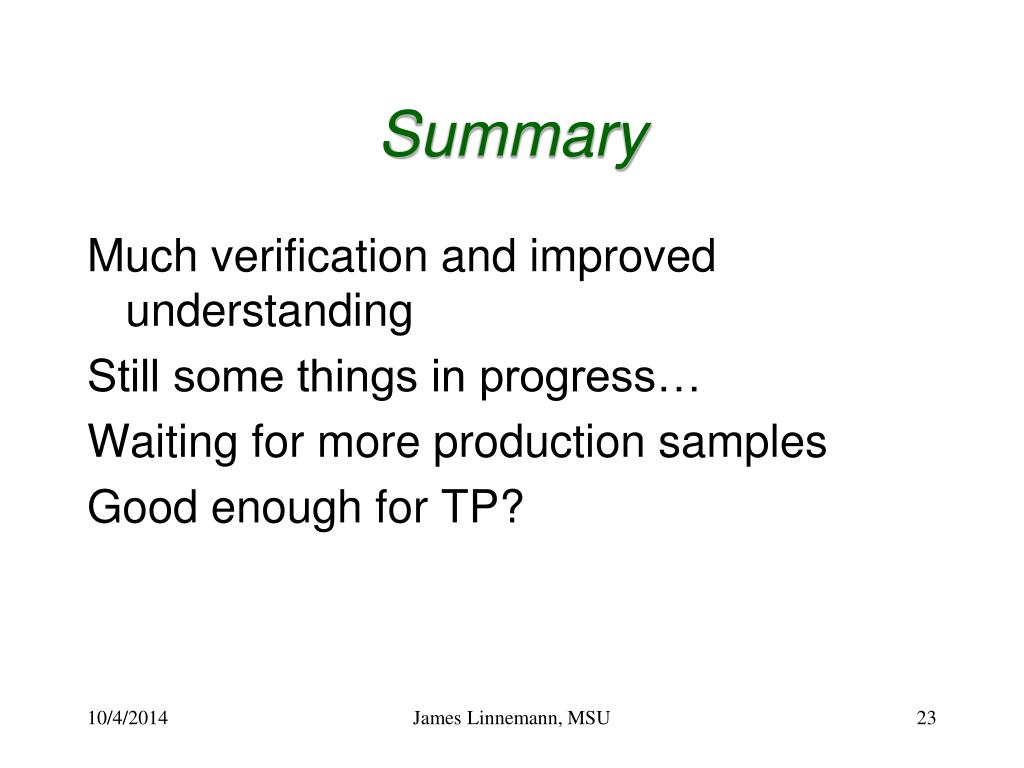 Summary

Much verification and improved understanding

Still some things in progress…

Waiting for more production samples

Good enough for TP?

10/4/2014

James Linnemann, MSU

23